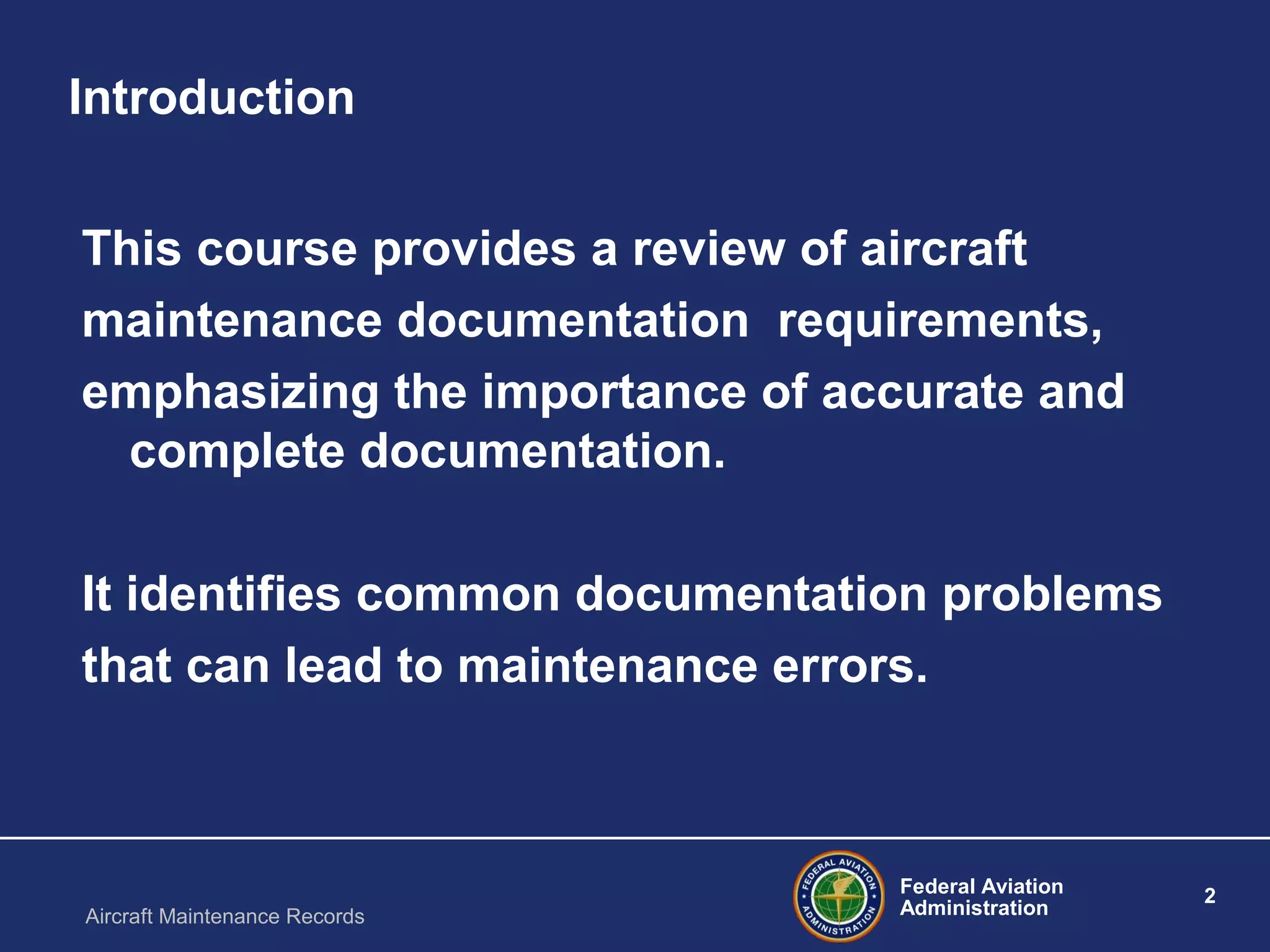 Introduction

This course provides a review of aircraft maintenance documentation requirements, emphasizing the importance of accurate and complete documentation.

It identifies common documentation problems that can lead to maintenance errors.

Aircraft Maintenance Records

FEDERAL AVIATION ADMINISTRATION

Federal Aviation Administration

2